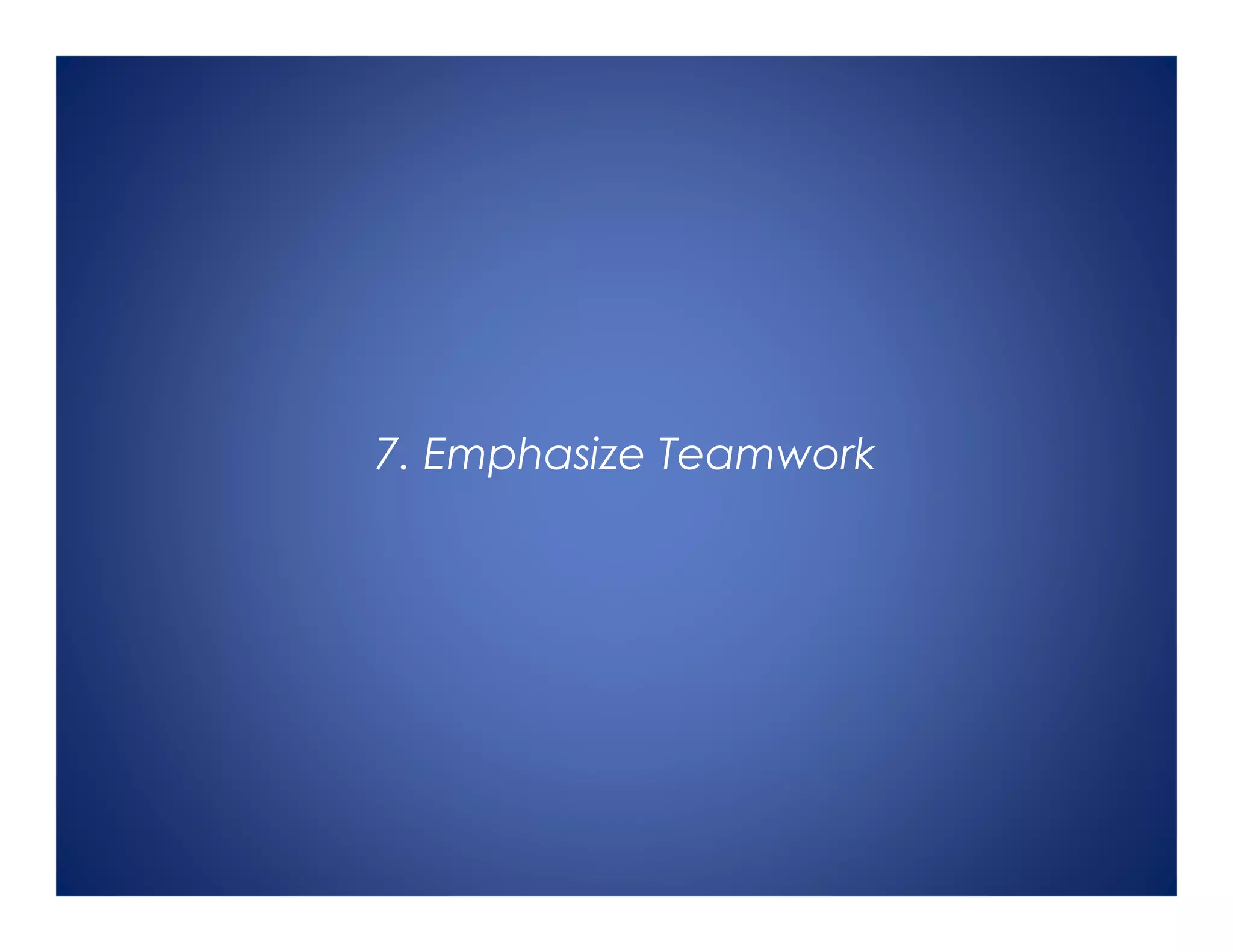 7. Emphasize Teamwork